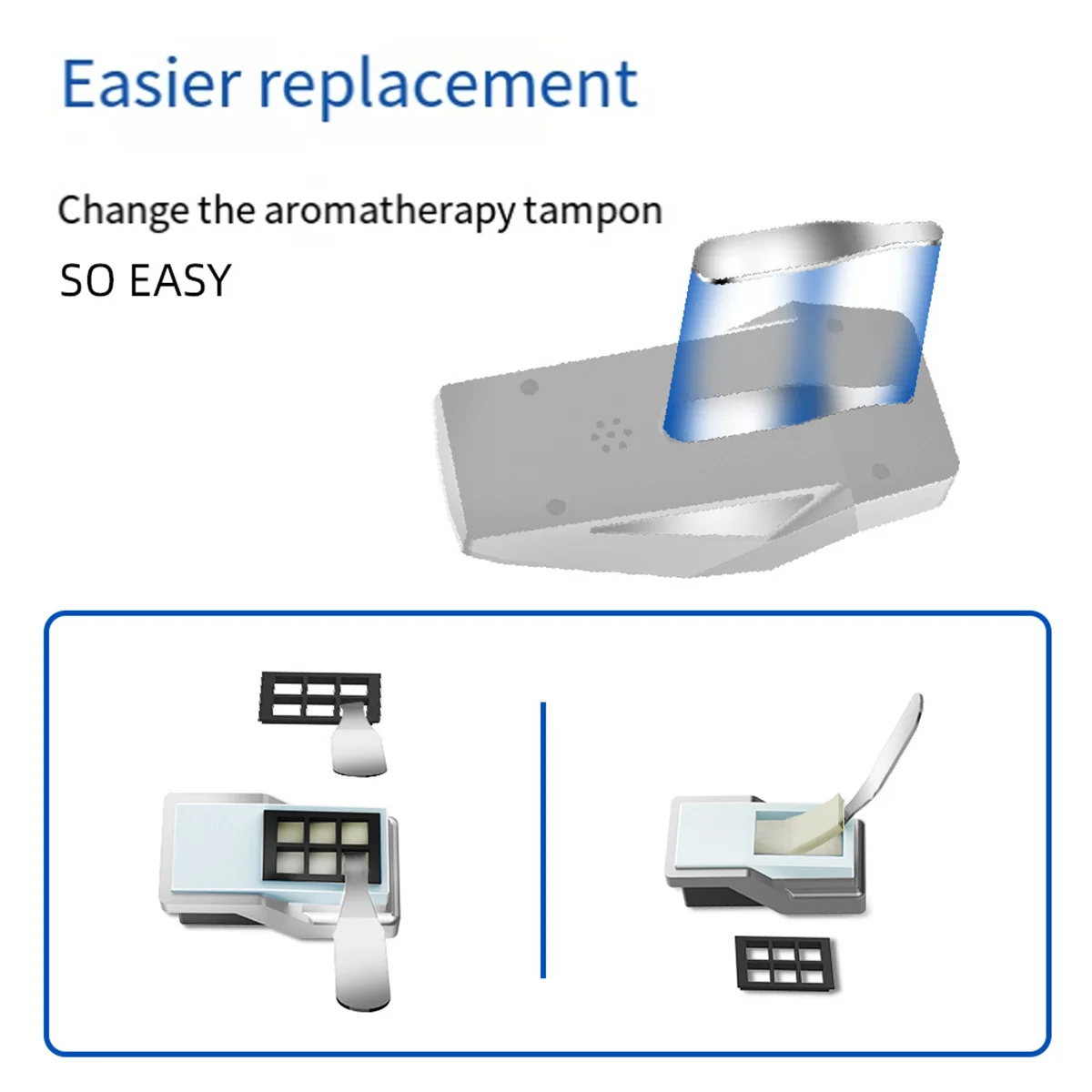 Easier replacement

Change the aromatherapy tampon
SO EASY